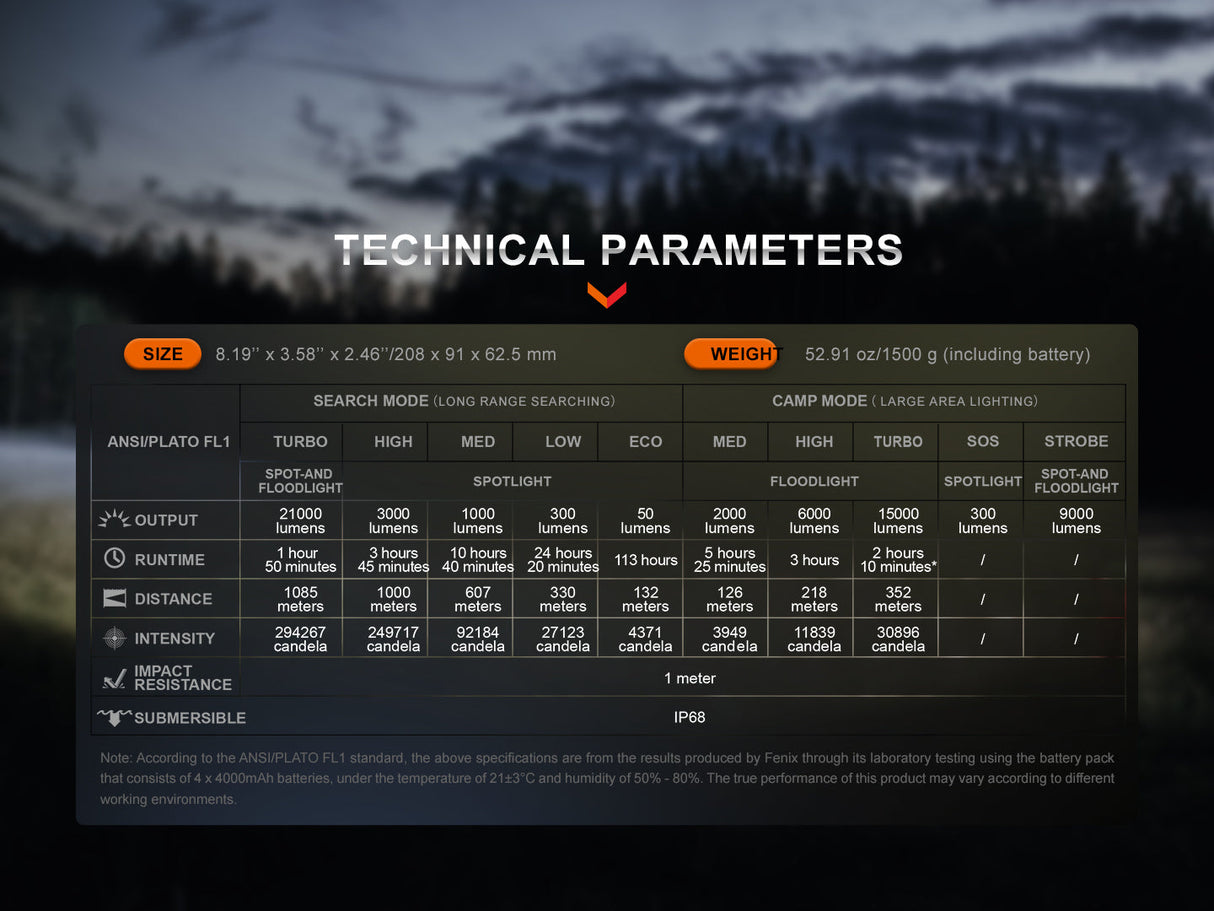 TECHNICAL PARAMETERS

SIZE 8.19'' x 3.58'' x 2.46''/208 x 91 x 62.5 mm

WEIGHT 52.91 oz/1500 g (including battery)

| ANSI/PLATO FL1 | SEARCH MODE (LONG RANGE SEARCHING) | | | | | CAMP MODE ( LARGE AREA LIGHTING) | | | | |
|---|---|---|---|---|---|---|---|---|---|---|
| | TURBO | HIGH | MED | LOW | ECO | MED | HIGH | TURBO | SOS | STROBE |
| | SPOT-AND FLOODLIGHT | SPOTLIGHT | | | | FLOODLIGHT | | | SPOTLIGHT | SPOT-AND FLOODLIGHT |
| OUTPUT | 21000 lumens | 3000 lumens | 1000 lumens | 300 lumens | 50 lumens | 2000 lumens | 6000 lumens | 15000 lumens | 300 lumens | 9000 lumens |
| RUNTIME | 1 hour 50 minutes | 3 hours 45 minutes | 10 hours 40 minutes | 24 hours 20 minutes | 113 hours | 5 hours 25 minutes | 3 hours | 2 hours 10 minutes* | / | / |
| DISTANCE | 1085 meters | 1000 meters | 607 meters | 330 meters | 132 meters | 126 meters | 218 meters | 352 meters | / | / |
| INTENSITY | 294267 candela | 249717 candela | 92184 candela | 27123 candela | 4371 candela | 3949 candela | 11839 candela | 30896 candela | / | / |
| IMPACT RESISTANCE | 1 meter | | | | | | | | | |
| SUBMERSIBLE | IP68 | | | | | | | | | |

Note: According to the ANSI/PLATO FL1 standard, the above specifications are from the results produced by Fenix through its laboratory testing using the battery pack that consists of 4 x 4000mAh batteries, under the temperature of 21±3°C and humidity of 50% - 80%. The true performance of this product may vary according to different working environments.